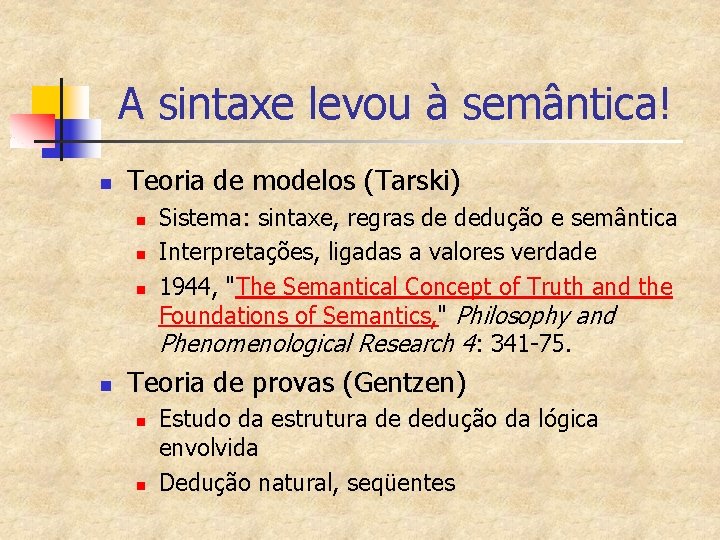 A sintaxe levou à semântica!

- Teoria de modelos (Tarski)
  - Sistema: sintaxe, regras de dedução e semântica
  - Interpretações, ligadas a valores verdade
  - 1944, "The Semantical Concept of Truth and the Foundations of Semantics," Philosophy and Phenomenological Research 4: 341-75.
- Teoria de provas (Gentzen)
  - Estudo da estrutura de dedução da lógica envolvida
  - Dedução natural, seqüentes